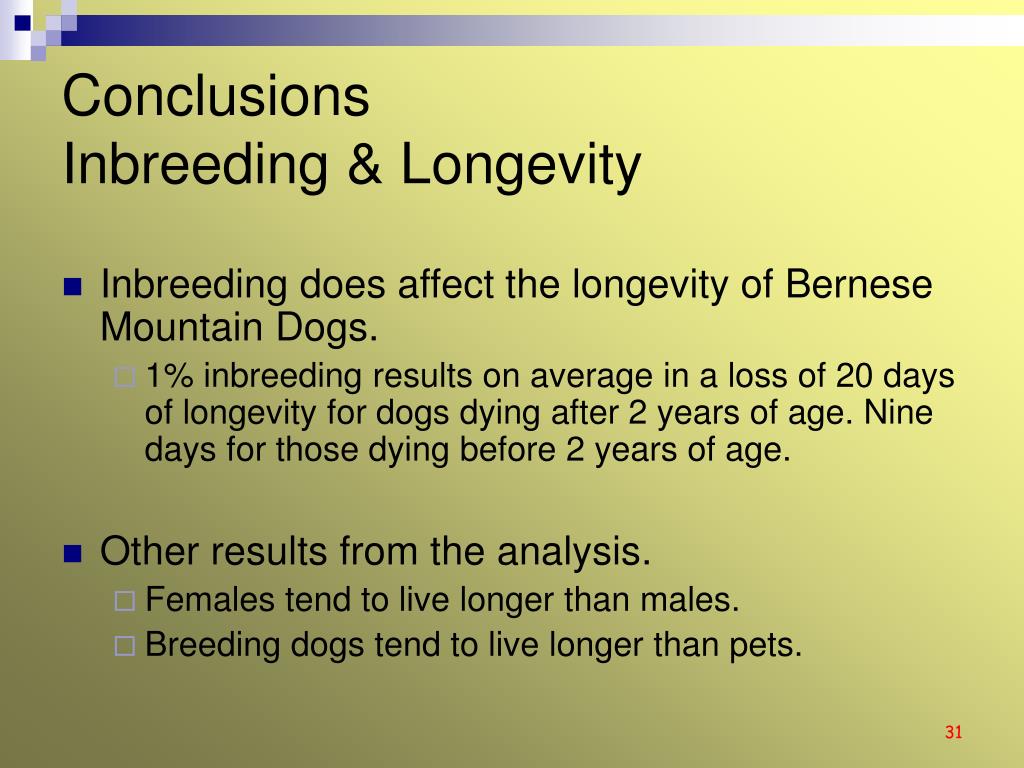 Conclusions
Inbreeding & Longevity

Inbreeding does affect the longevity of Bernese Mountain Dogs.
1% inbreeding results on average in a loss of 20 days of longevity for dogs dying after 2 years of age. Nine days for those dying before 2 years of age.

Other results from the analysis.
Females tend to live longer than males.
Breeding dogs tend to live longer than pets.

31